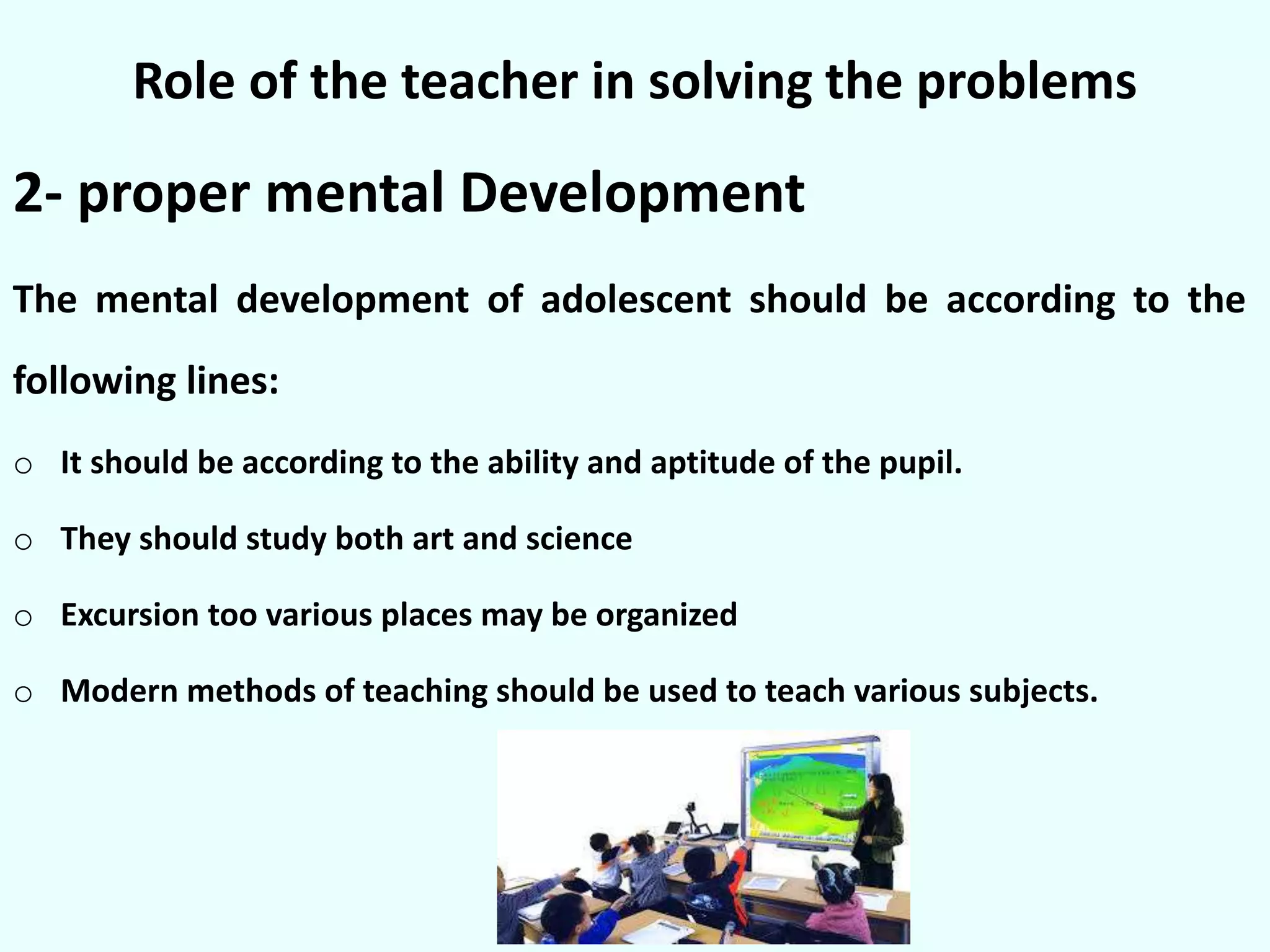 Role of the teacher in solving the problems

2- proper mental Development

The mental development of adolescent should be according to the following lines:

o It should be according to the ability and aptitude of the pupil.

o They should study both art and science

o Excursion too various places may be organized

o Modern methods of teaching should be used to teach various subjects.